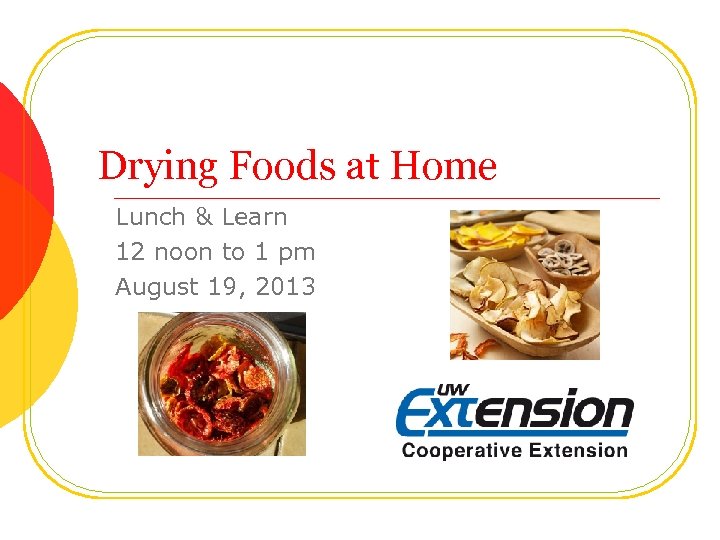 Drying Foods at Home

Lunch & Learn
12 noon to 1 pm
August 19, 2013

UW Extension
Cooperative Extension